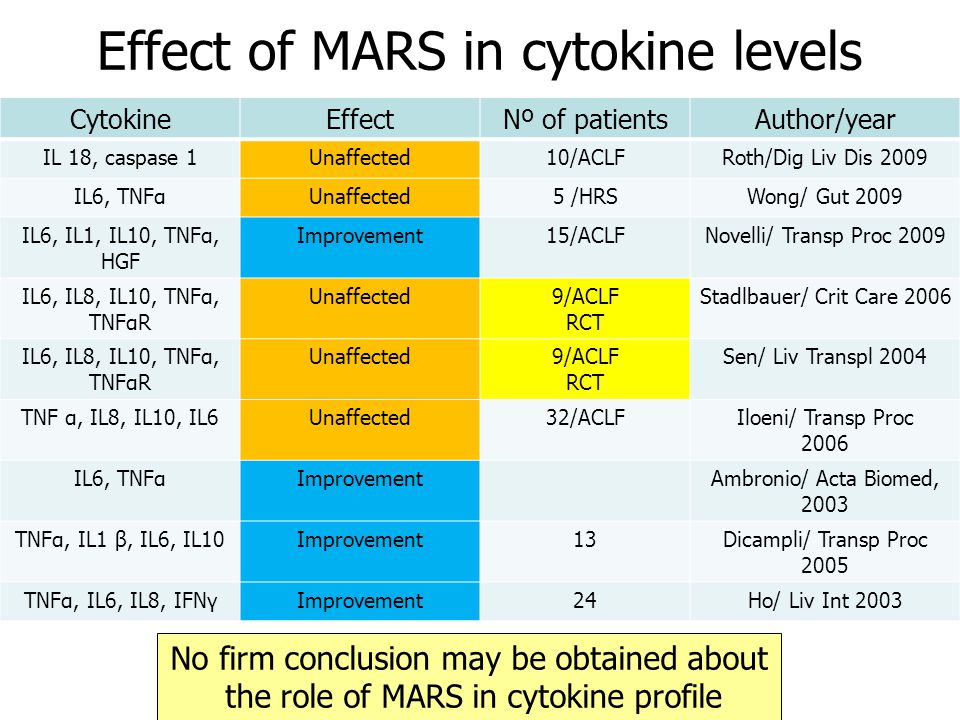 Effect of MARS in cytokine levels

| Cytokine | Effect | Nº of patients | Author/year |
|---|---|---|---|
| IL 18, caspase 1 | Unaffected | 10/ACLF | Roth/Dig Liv Dis 2009 |
| IL6, TNFα | Unaffected | 5 /HRS | Wong/ Gut 2009 |
| IL6, IL1, IL10, TNFα, HGF | Improvement | 15/ACLF | Novelli/ Transp Proc 2009 |
| IL6, IL8, IL10, TNFα, TNFαR | Unaffected | 9/ACLF RCT | Stadlbauer/ Crit Care 2006 |
| IL6, IL8, IL10, TNFα, TNFαR | Unaffected | 9/ACLF RCT | Sen/ Liv Transpl 2004 |
| TNF α, IL8, IL10, IL6 | Unaffected | 32/ACLF | Iloeni/ Transp Proc 2006 |
| IL6, TNFα | Improvement | | Ambronio/ Acta Biomed, 2003 |
| TNFα, IL1 β, IL6, IL10 | Improvement | 13 | Dicampli/ Transp Proc 2005 |
| TNFα, IL6, IL8, IFNγ | Improvement | 24 | Ho/ Liv Int 2003 |

No firm conclusion may be obtained about the role of MARS in cytokine profile